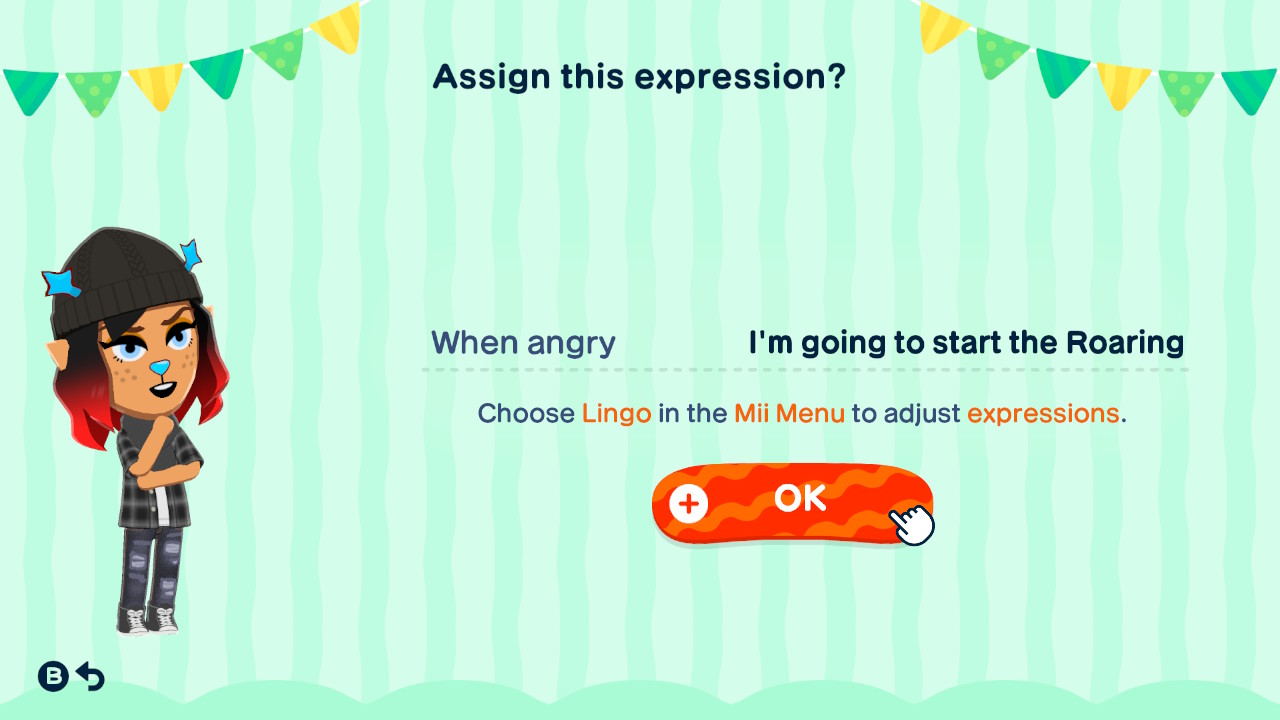 Assign this expression?

When angry I'm going to start the Roaring

Choose Lingo in the Mii Menu to adjust expressions.

+ OK

B